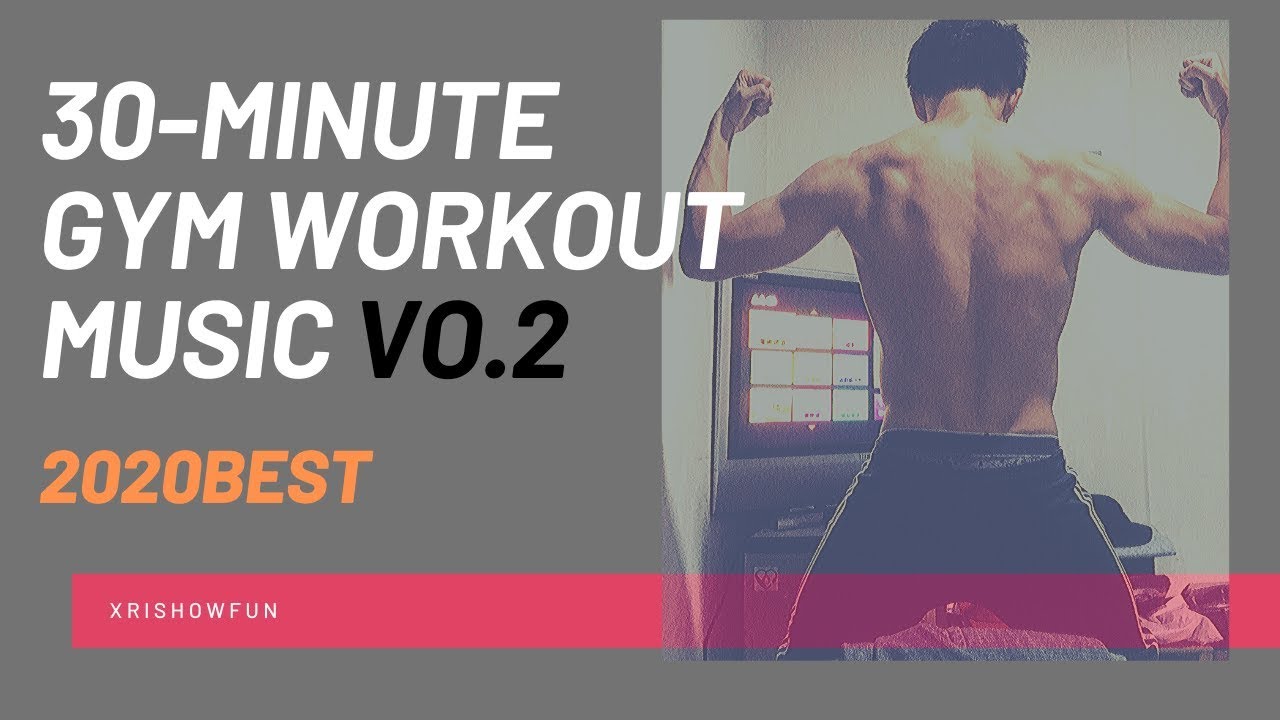 30-MINUTE
GYM WORKOUT
MUSIC VO.2

2020BEST

XRISHOWFUN